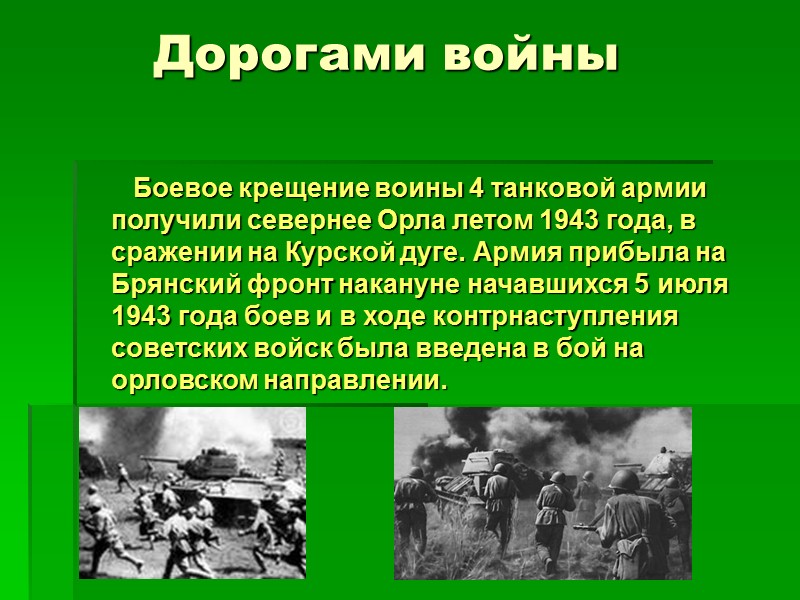 Дорогами войны

Боевое крещение воины 4 танковой армии получили севернее Орла летом 1943 года, в сражении на Курской дуге. Армия прибыла на Брянский фронт накануне начавшихся 5 июля 1943 года боев и в ходе контрнаступления советских войск была введена в бой на орловском направлении.